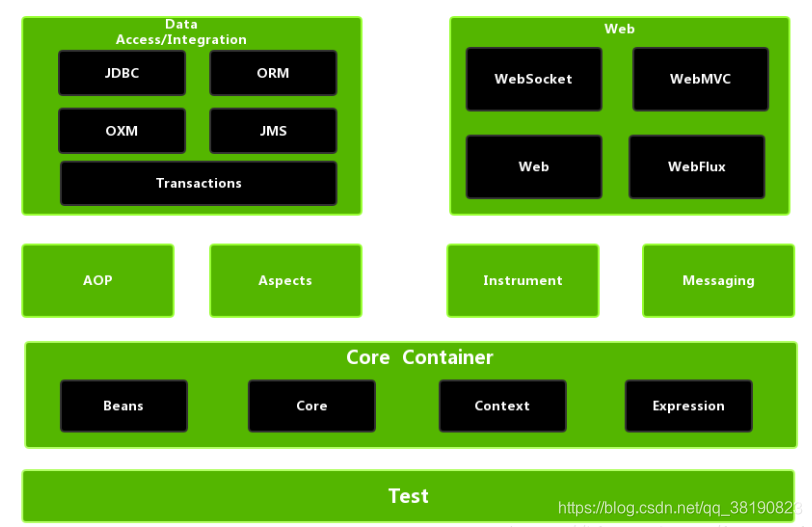 Data Access/Integration

JDBC

ORM

OXM

JMS

Transactions

Web

WebSocket

WebMVC

Web

WebFlux

AOP

Aspects

Instrument

Messaging

Core Container

Beans

Core

Context

Expression

Test

https://blog.csdn.net/qq_38190823